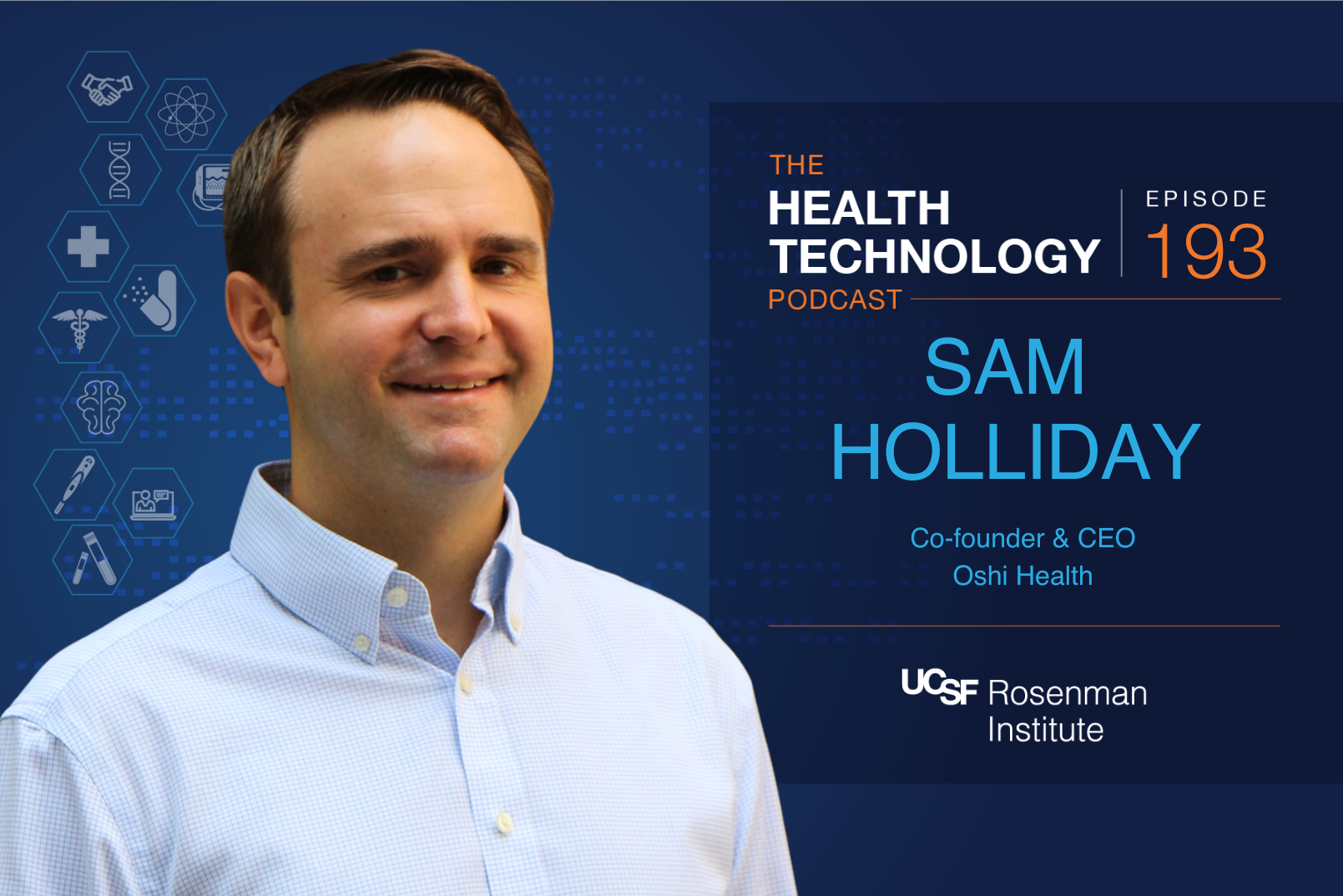 THE
HEALTH
TECHNOLOGY
PODCAST

EPISODE
193

SAM
HOLLIDAY

Co-founder & CEO
Oshi Health

UCSF Rosenman Institute